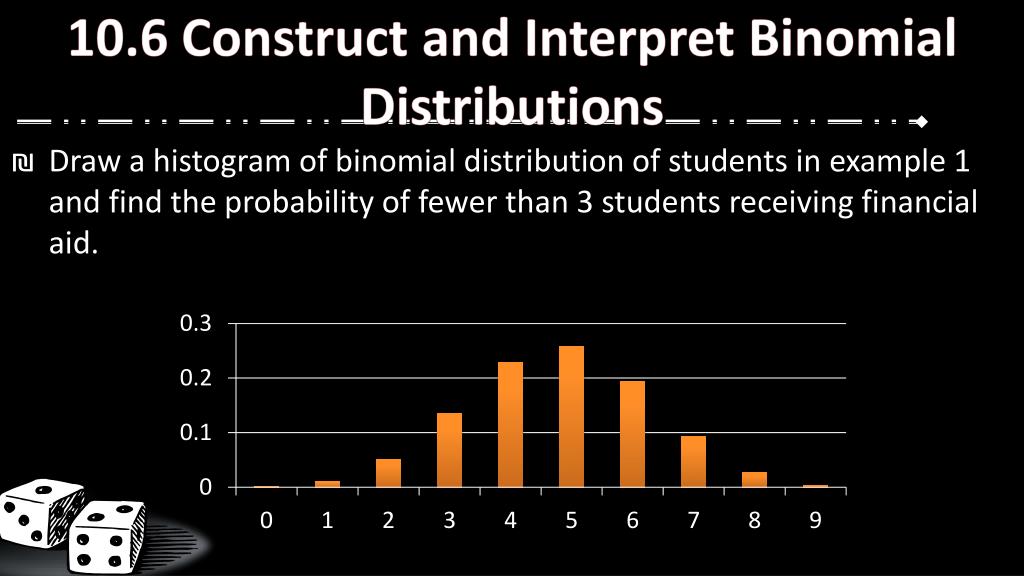 10.6 Construct and Interpret Binomial Distributions

₪ Draw a histogram of binomial distribution of students in example 1 and find the probability of fewer than 3 students receiving financial aid.

0.3
0.2
0.1
0
0 1 2 3 4 5 6 7 8 9